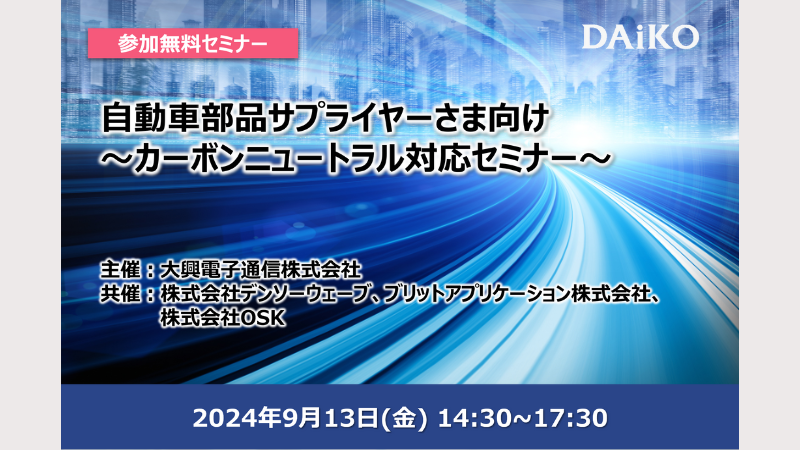 参加無料セミナー

DAiKO

自動車部品サプライヤーさま向け
～カーボンニュートラル対応セミナー～

主催：大興電子通信株式会社
共催：株式会社デンソーウェーブ、ブリットアプリケーション株式会社、株式会社OSK

2024年9月13日(金) 14:30~17:30